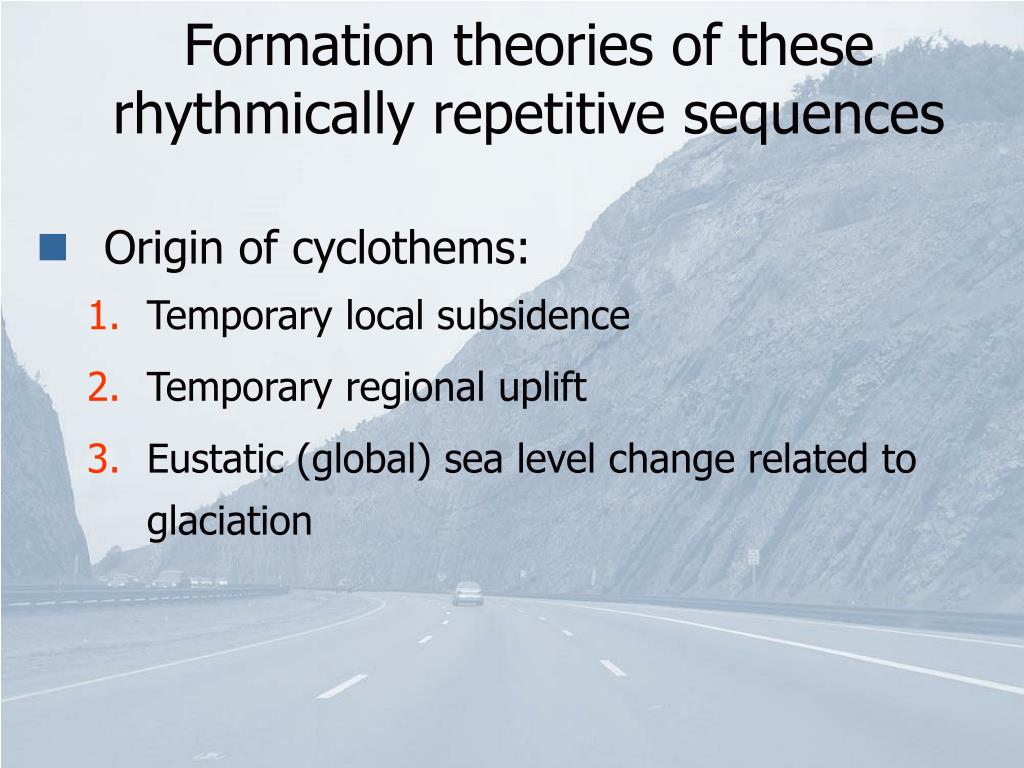 Formation theories of these rhythmically repetitive sequences

Origin of cyclothems:

1. Temporary local subsidence
2. Temporary regional uplift
3. Eustatic (global) sea level change related to glaciation